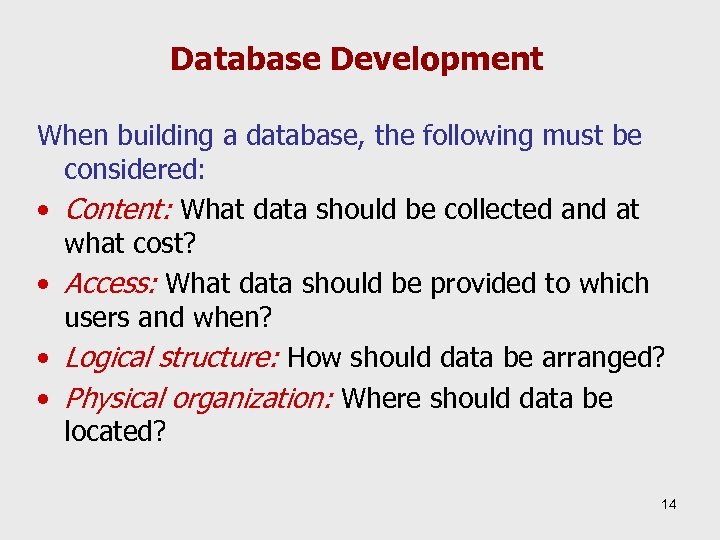 Database Development

When building a database, the following must be considered:

• Content: What data should be collected and at what cost?
• Access: What data should be provided to which users and when?
• Logical structure: How should data be arranged?
• Physical organization: Where should data be located?

14